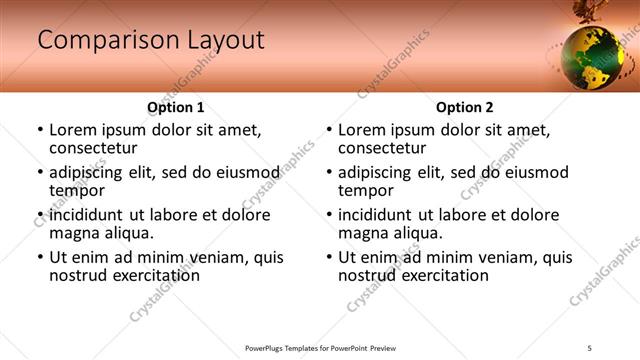 Comparison Layout

Option 1

• Lorem ipsum dolor sit amet, consectetur
• adipiscing elit, sed do eiusmod tempor
• incididunt ut labore et dolore magna aliqua.
• Ut enim ad minim veniam, quis nostrud exercitation

Option 2

• Lorem ipsum dolor sit amet, consectetur
• adipiscing elit, sed do eiusmod tempor
• incididunt ut labore et dolore magna aliqua.
• Ut enim ad minim veniam, quis nostrud exercitation

CrystalGraphics

PowerPlugs Templates for PowerPoint Preview

5